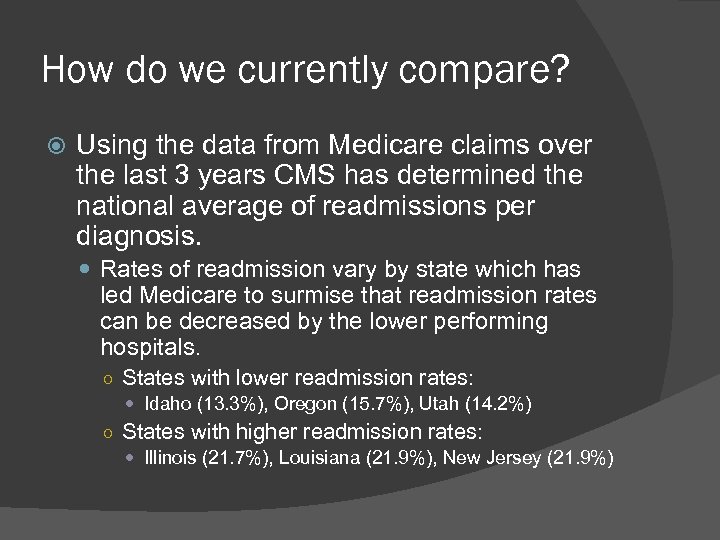 How do we currently compare?

Using the data from Medicare claims over the last 3 years CMS has determined the national average of readmissions per diagnosis.

Rates of readmission vary by state which has led Medicare to surmise that readmission rates can be decreased by the lower performing hospitals.

States with lower readmission rates:

Idaho (13.3%), Oregon (15.7%), Utah (14.2%)

States with higher readmission rates:

Illinois (21.7%), Louisiana (21.9%), New Jersey (21.9%)